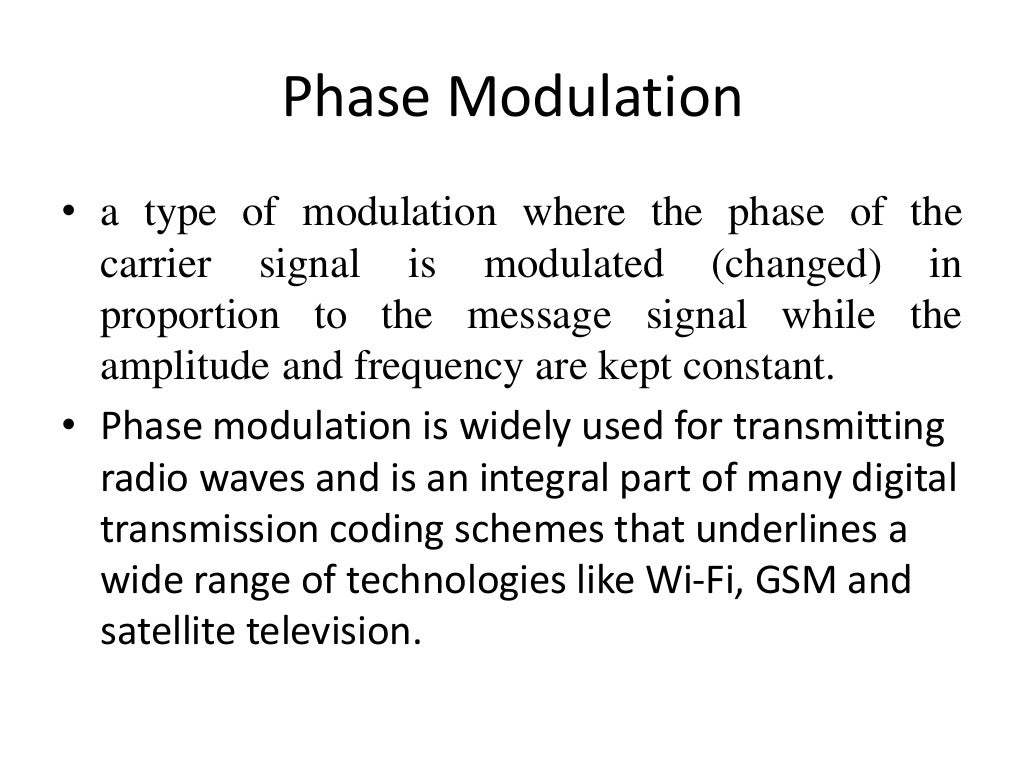 Phase Modulation

• a type of modulation where the phase of the carrier signal is modulated (changed) in proportion to the message signal while the amplitude and frequency are kept constant.
• Phase modulation is widely used for transmitting radio waves and is an integral part of many digital transmission coding schemes that underlines a wide range of technologies like Wi-Fi, GSM and satellite television.